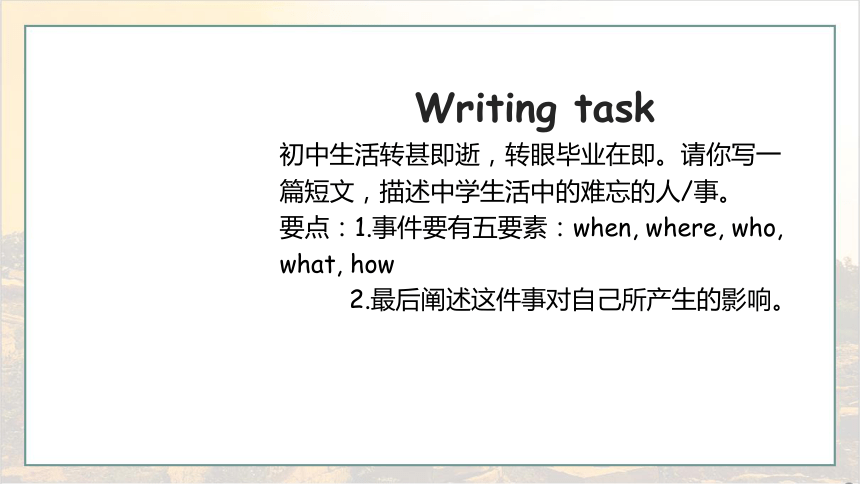 Writing task

初中生活转甚即逝，转眼毕业在即。请你写一篇短文，描述中学生活中的难忘的人/事。

要点：1.事件要有五要素：when, where, who, what, how

2.最后阐述这件事对自己所产生的影响。